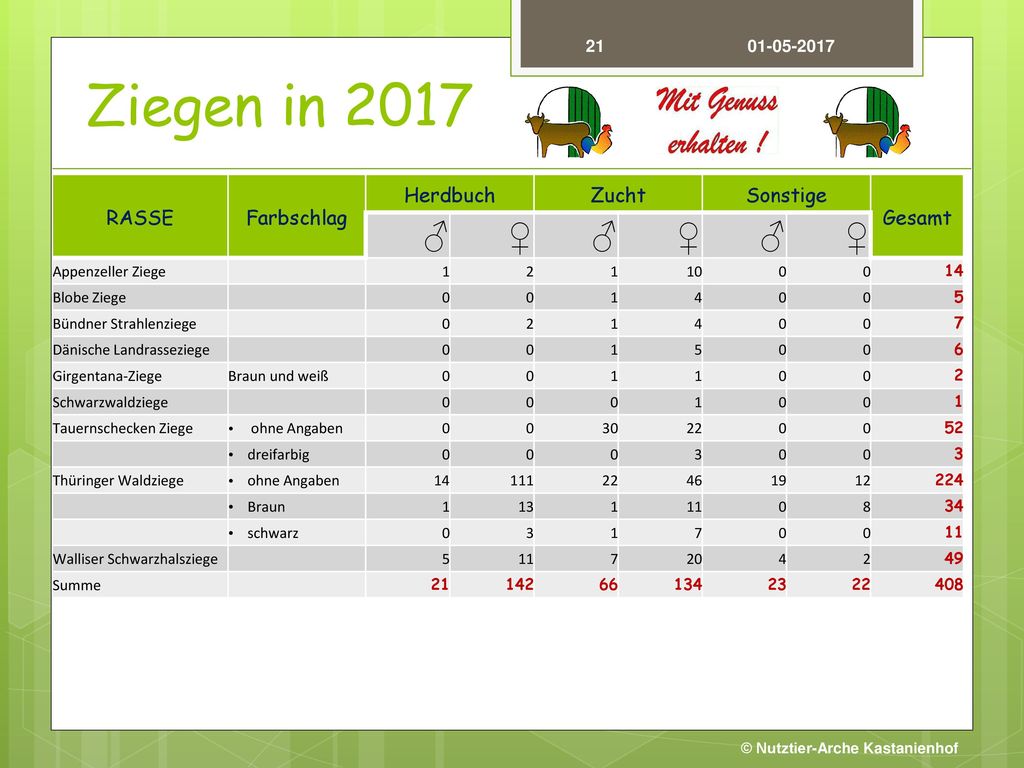 21 01-05-2017

Ziegen in 2017

Mit Genuss erhalten !

| RASSE | Farbschlag | Herdbuch ♂ | Herdbuch ♀ | Zucht ♂ | Zucht ♀ | Sonstige ♂ | Sonstige ♀ | Gesamt |
|---|---|---|---|---|---|---|---|---|
| Appenzeller Ziege | | 1 | 2 | 1 | 10 | 0 | 0 | 14 |
| Blobe Ziege | | 0 | 0 | 1 | 4 | 0 | 0 | 5 |
| Bündner Strahlenziege | | 0 | 2 | 1 | 4 | 0 | 0 | 7 |
| Dänische Landrasseziege | | 0 | 0 | 1 | 5 | 0 | 0 | 6 |
| Girgentana-Ziege | Braun und weiß | 0 | 0 | 1 | 1 | 0 | 0 | 2 |
| Schwarzwaldziege | | 0 | 0 | 0 | 1 | 0 | 0 | 1 |
| Tauernschecken Ziege | • ohne Angaben | 0 | 0 | 30 | 22 | 0 | 0 | 52 |
| | • dreifarbig | 0 | 0 | 0 | 3 | 0 | 0 | 3 |
| Thüringer Waldziege | • ohne Angaben | 14 | 111 | 22 | 46 | 19 | 12 | 224 |
| | • Braun | 1 | 13 | 1 | 11 | 0 | 8 | 34 |
| | • schwarz | 0 | 3 | 1 | 7 | 0 | 0 | 11 |
| Walliser Schwarzhalsziege | | 5 | 11 | 7 | 20 | 4 | 2 | 49 |
| Summe | | 21 | 142 | 66 | 134 | 23 | 22 | 408 |

© Nutztier-Arche Kastanienhof